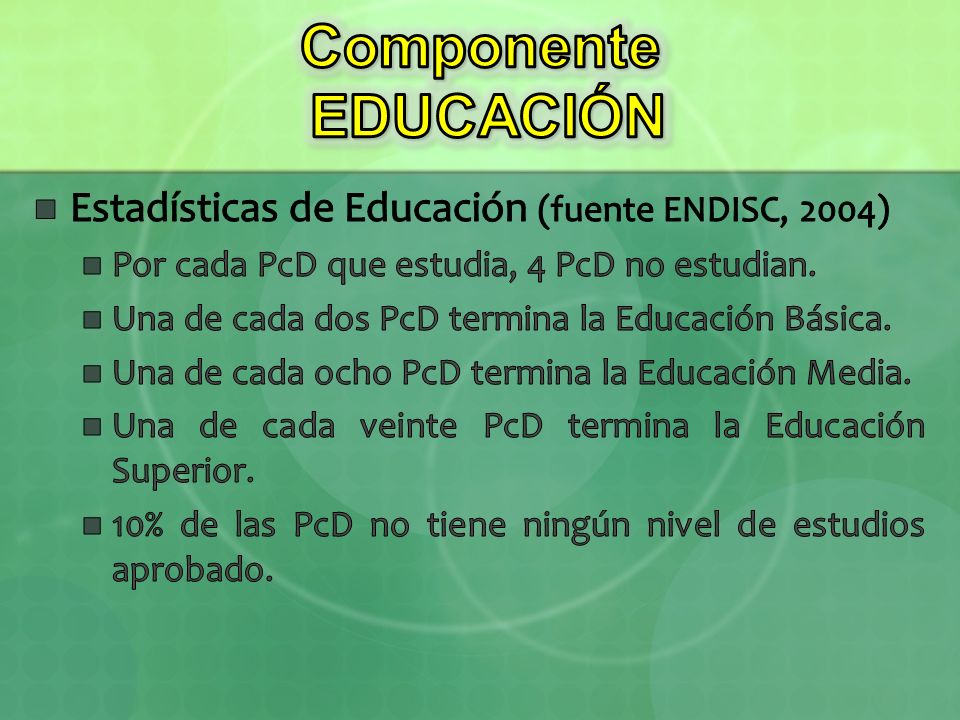 Componente
EDUCACIÓN

Estadísticas de Educación (fuente ENDISC, 2004)

Por cada PcD que estudia, 4 PcD no estudian.

Una de cada dos PcD termina la Educación Básica.

Una de cada ocho PcD termina la Educación Media.

Una de cada veinte PcD termina la Educación Superior.

10% de las PcD no tiene ningún nivel de estudios aprobado.